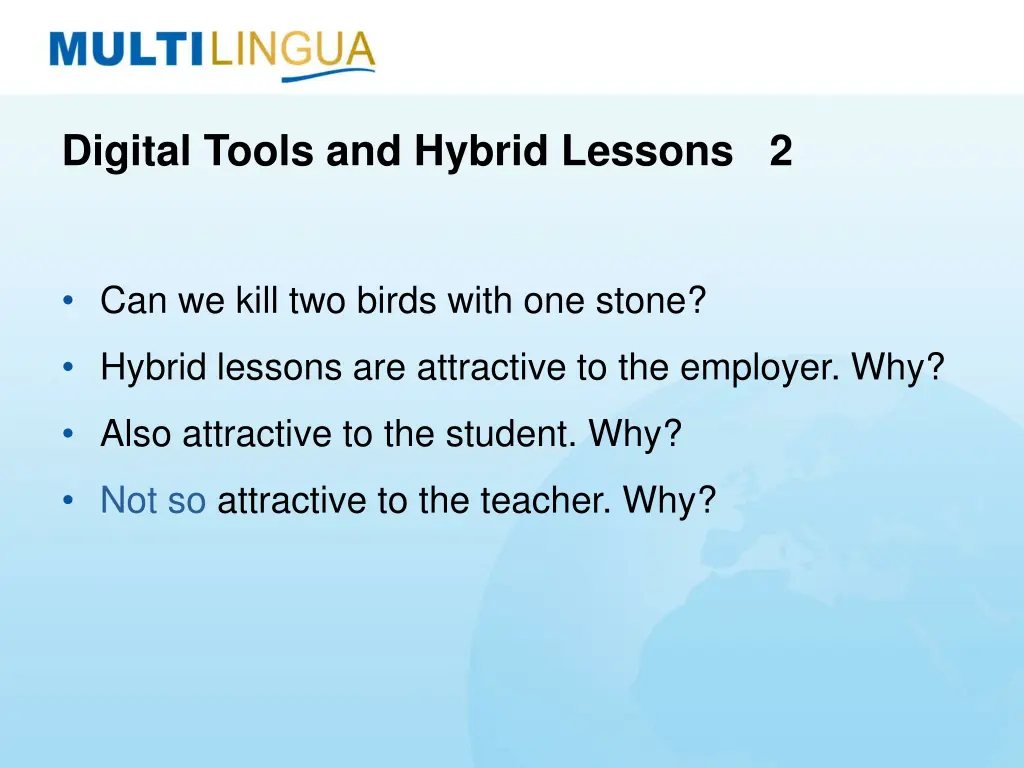 MULTILINGUA

Digital Tools and Hybrid Lessons 2

• Can we kill two birds with one stone?
• Hybrid lessons are attractive to the employer. Why?
• Also attractive to the student. Why?
• Not so attractive to the teacher. Why?